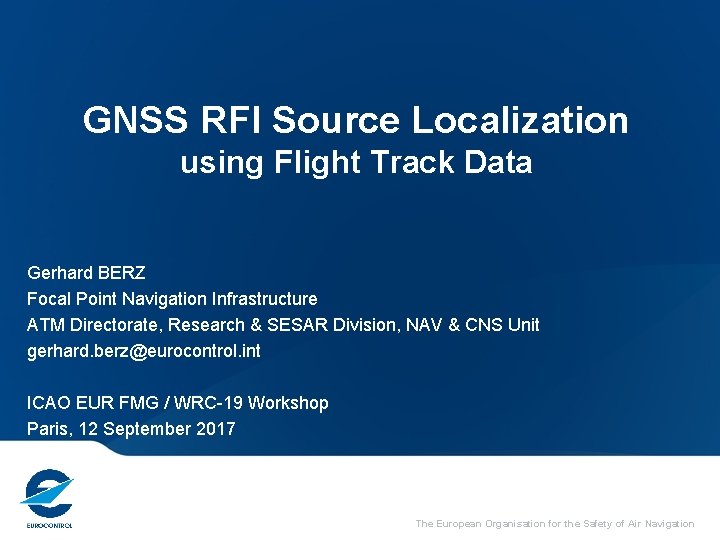 GNSS RFI Source Localization
using Flight Track Data

Gerhard BERZ
Focal Point Navigation Infrastructure
ATM Directorate, Research & SESAR Division, NAV & CNS Unit
gerhard.berz@eurocontrol.int

ICAO EUR FMG / WRC-19 Workshop
Paris, 12 September 2017

EUROCONTROL

The European Organisation for the Safety of Air Navigation